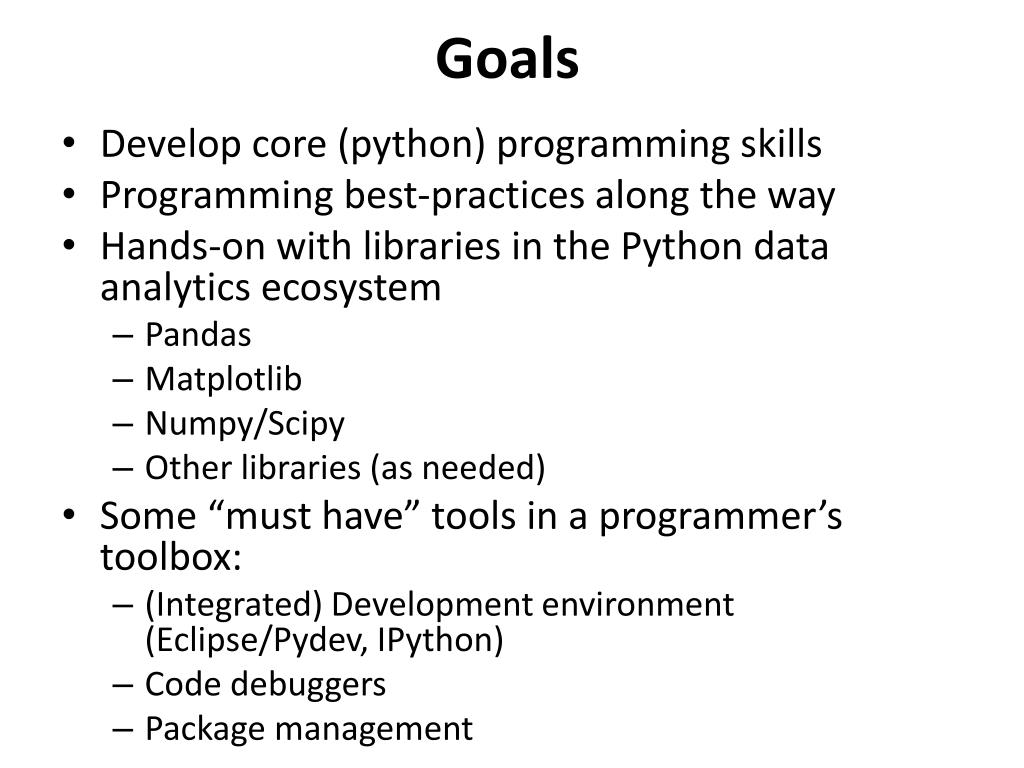 Goals

• Develop core (python) programming skills
• Programming best-practices along the way
• Hands-on with libraries in the Python data analytics ecosystem
– Pandas
– Matplotlib
– Numpy/Scipy
– Other libraries (as needed)
• Some “must have” tools in a programmer’s toolbox:
– (Integrated) Development environment (Eclipse/Pydev, IPython)
– Code debuggers
– Package management